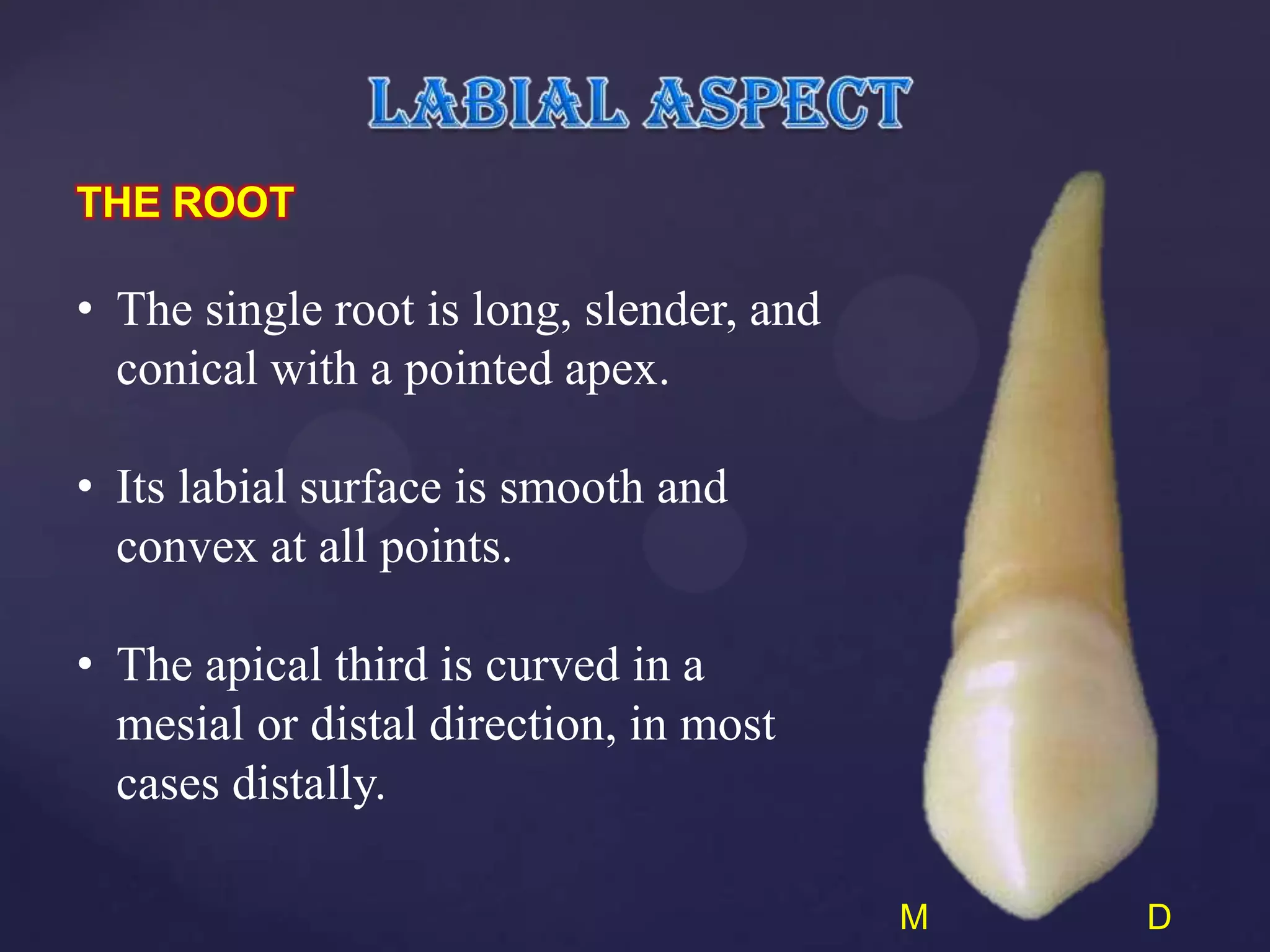 LABIAL ASPECT

THE ROOT

• The single root is long, slender, and conical with a pointed apex.

• Its labial surface is smooth and convex at all points.

• The apical third is curved in a mesial or distal direction, in most cases distally.

M

D